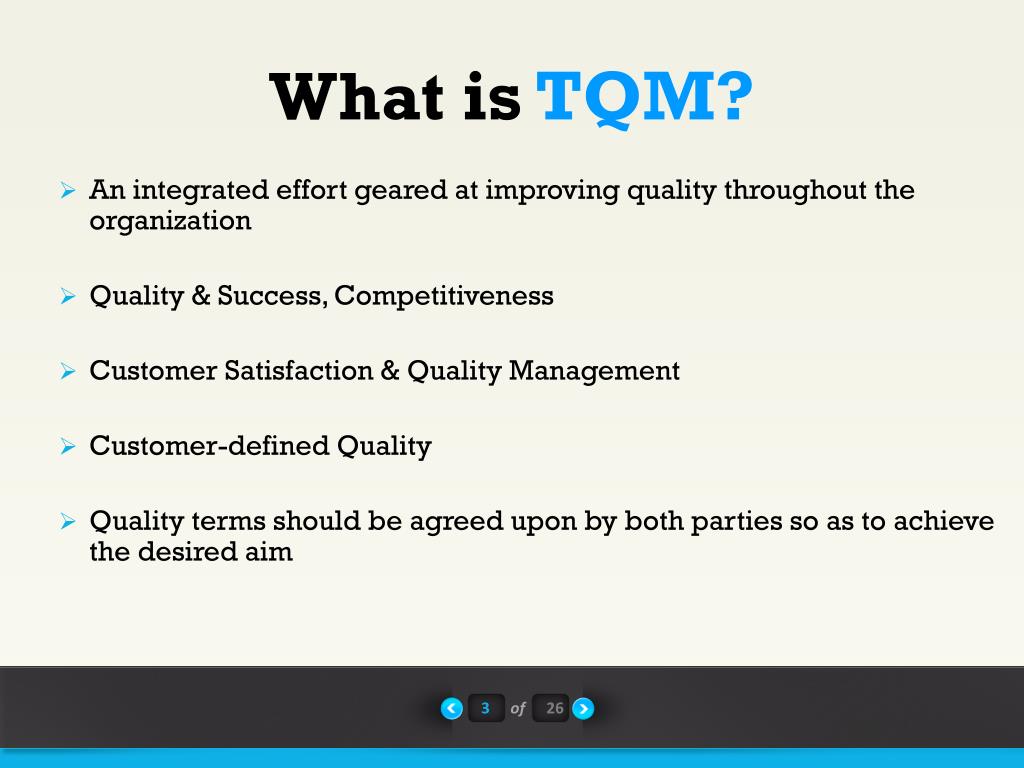 What is TQM?

➢ An integrated effort geared at improving quality throughout the organization

➢ Quality & Success, Competitiveness

➢ Customer Satisfaction & Quality Management

➢ Customer-defined Quality

➢ Quality terms should be agreed upon by both parties so as to achieve the desired aim

3 of 26